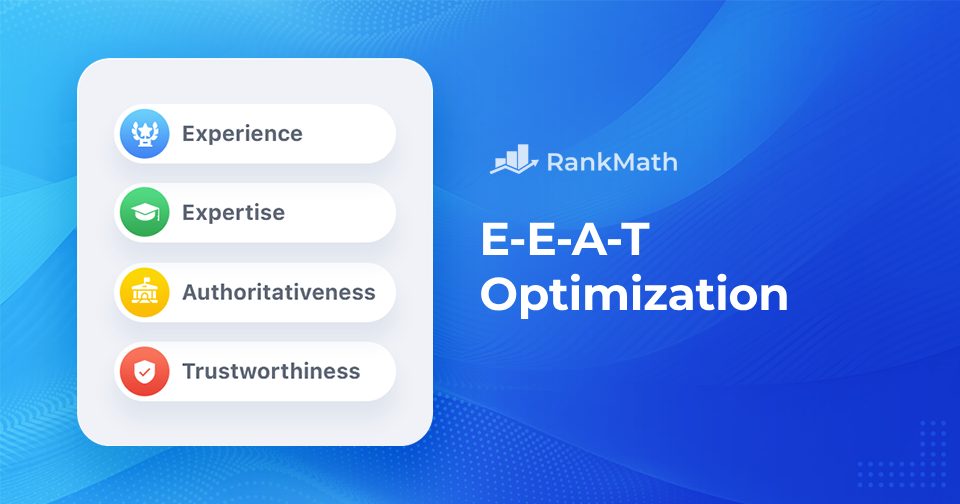 Experience

Expertise

Authoritativeness

Trustworthiness

RankMath

E-E-A-T
Optimization